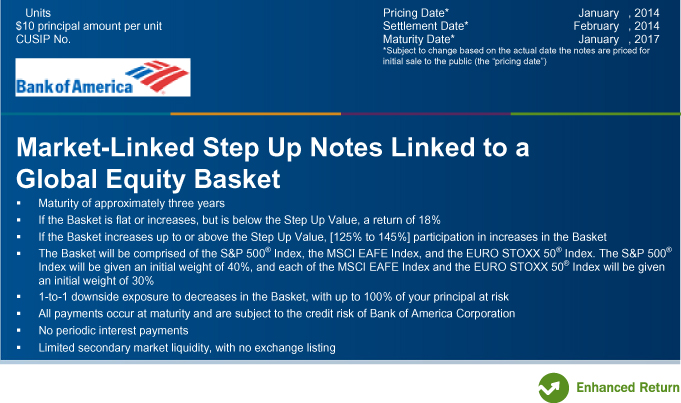 Units
$10 principal amount per unit
CUSIP No.

Pricing Date* January , 2014
Settlement Date* February , 2014
Maturity Date* January , 2017
*Subject to change based on the actual date the notes are priced for initial sale to the public (the "pricing date")

Bank of America

Market-Linked Step Up Notes Linked to a Global Equity Basket

▪ Maturity of approximately three years
▪ If the Basket is flat or increases, but is below the Step Up Value, a return of 18%
▪ If the Basket increases up to or above the Step Up Value, [125% to 145%] participation in increases in the Basket
▪ The Basket will be comprised of the S&P 500® Index, the MSCI EAFE Index, and the EURO STOXX 50® Index. The S&P 500® Index will be given an initial weight of 40%, and each of the MSCI EAFE Index and the EURO STOXX 50® Index will be given an initial weight of 30%
▪ 1-to-1 downside exposure to decreases in the Basket, with up to 100% of your principal at risk
▪ All payments occur at maturity and are subject to the credit risk of Bank of America Corporation
▪ No periodic interest payments
▪ Limited secondary market liquidity, with no exchange listing

Enhanced Return